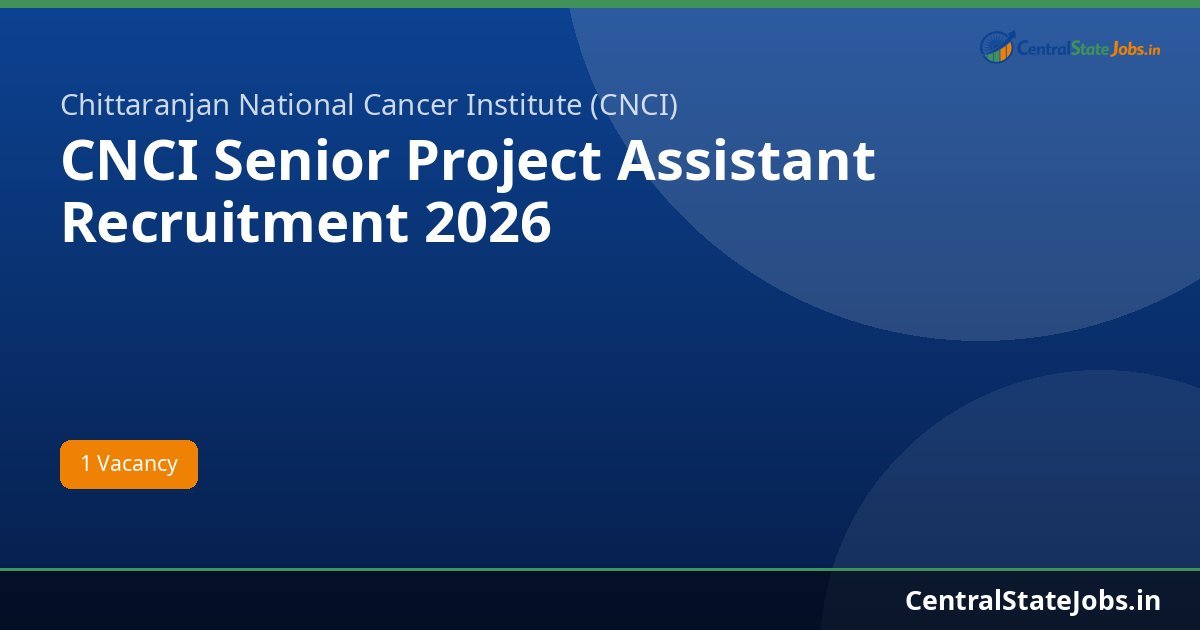 CentralStateJobs.in

Chittaranjan National Cancer Institute (CNCI)

CNCI Senior Project Assistant Recruitment 2026

1 Vacancy

CentralStateJobs.in